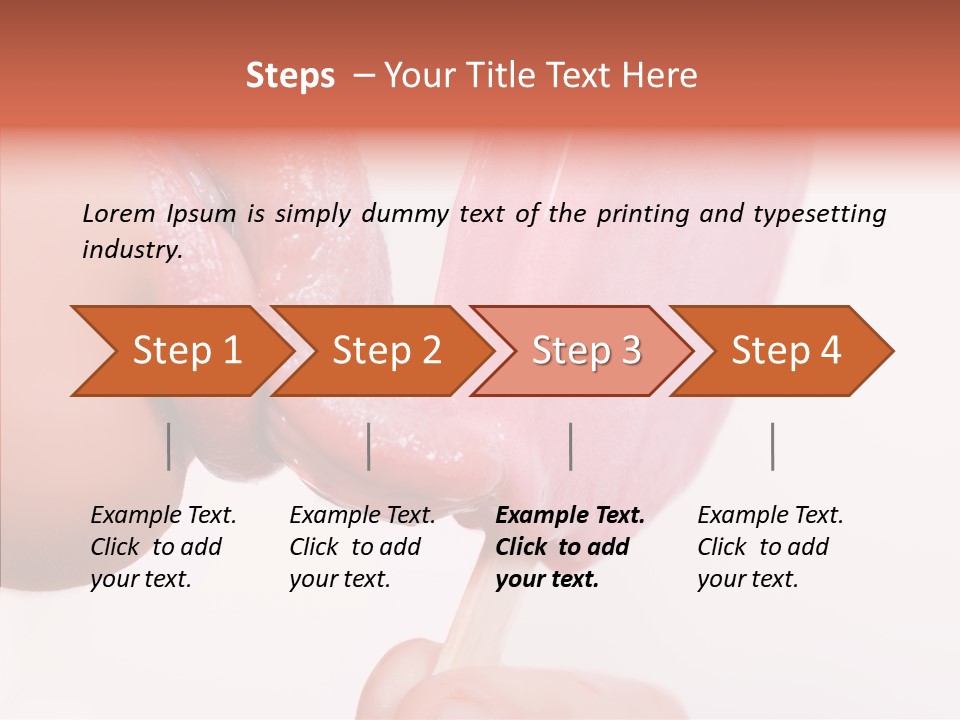 Steps – Your Title Text Here

Lorem Ipsum is simply dummy text of the printing and typesetting industry.

Step 1

Step 2

Step 3

Step 4

Example Text. Click to add your text.

Example Text. Click to add your text.

Example Text. Click to add your text.

Example Text. Click to add your text.